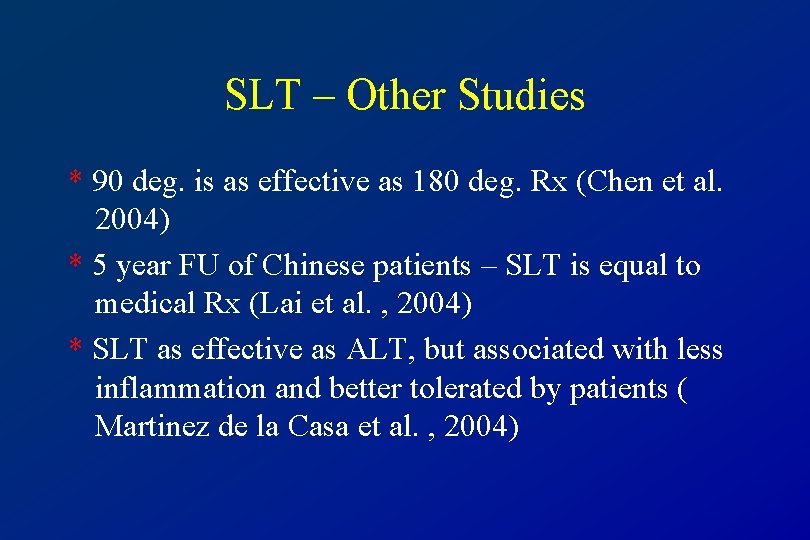 SLT – Other Studies

* 90 deg. is as effective as 180 deg. Rx (Chen et al. 2004)

* 5 year FU of Chinese patients – SLT is equal to medical Rx (Lai et al. , 2004)

* SLT as effective as ALT, but associated with less inflammation and better tolerated by patients ( Martinez de la Casa et al. , 2004)